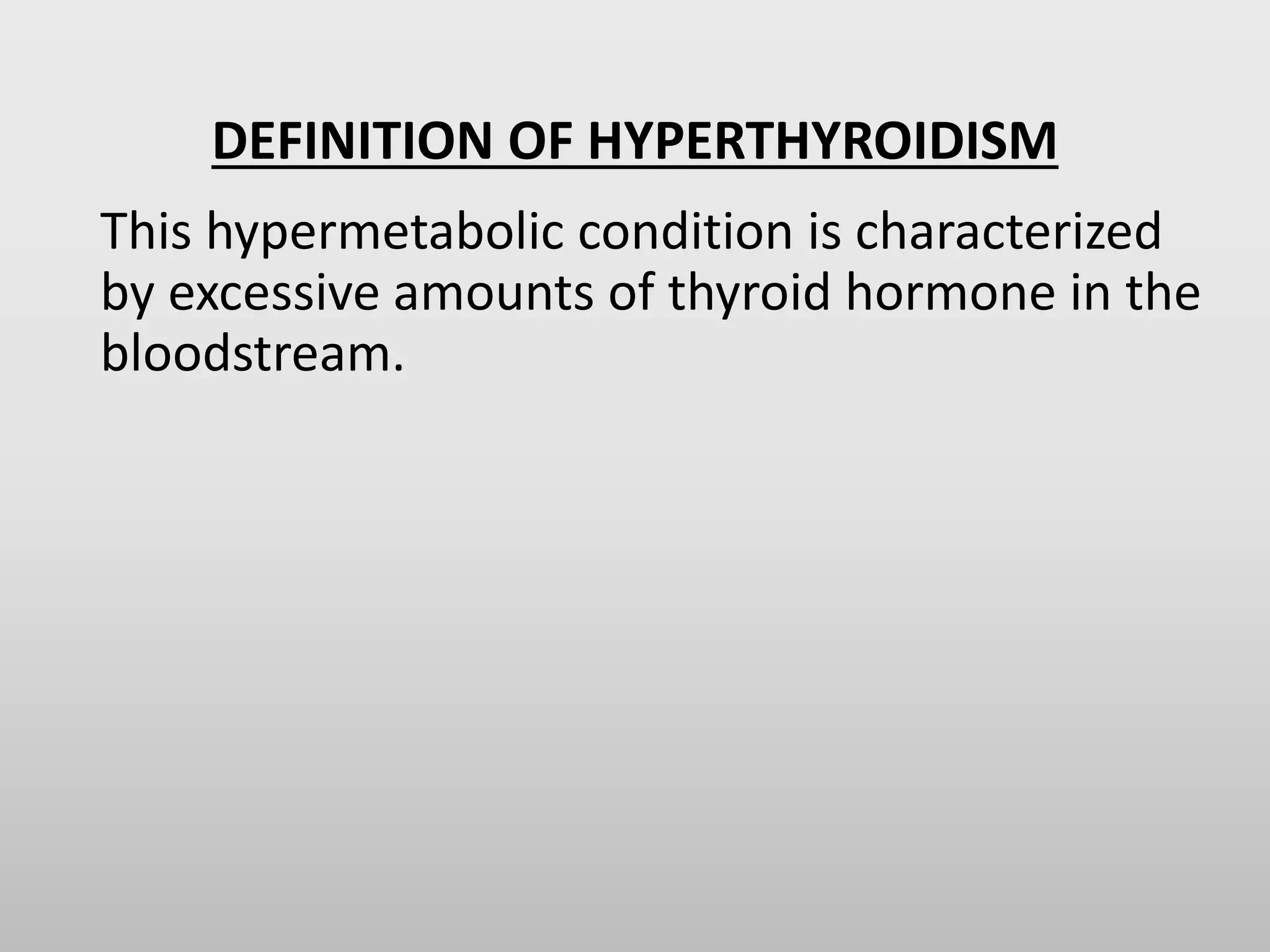 DEFINITION OF HYPERTHYROIDISM

This hypermetabolic condition is characterized by excessive amounts of thyroid hormone in the bloodstream.